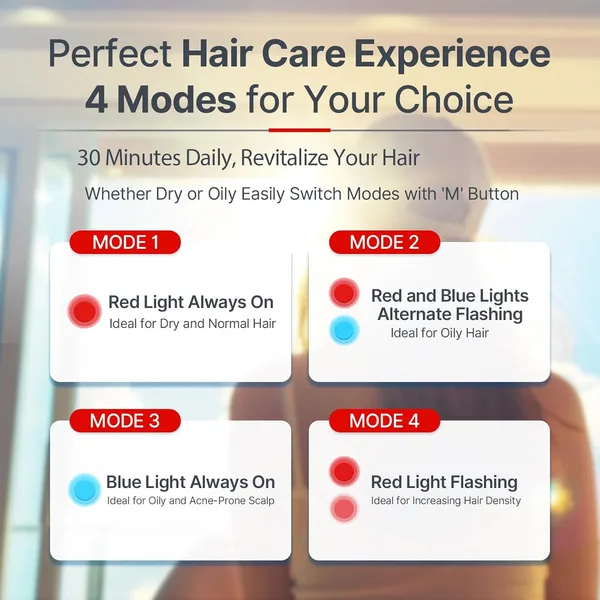 Perfect Hair Care Experience
4 Modes for Your Choice

30 Minutes Daily, Revitalize Your Hair

Whether Dry or Oily Easily Switch Modes with 'M' Button

MODE 1

Red Light Always On
Ideal for Dry and Normal Hair

MODE 2

Red and Blue Lights Alternate Flashing
Ideal for Oily Hair

MODE 3

Blue Light Always On
Ideal for Oily and Acne-Prone Scalp

MODE 4

Red Light Flashing
Ideal for Increasing Hair Density